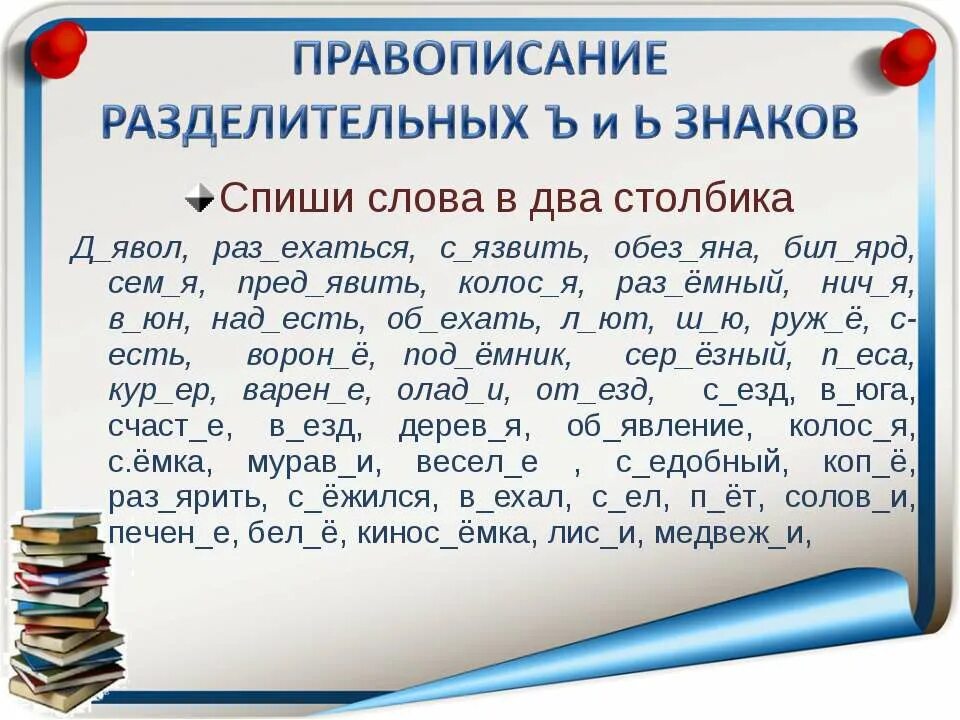 ПРАВОПИСАНИЕ РАЗДЕЛИТЕЛЬНЫХ Ъ и Ь ЗНАКОВ

Спиши слова в два столбика

Д_явол, раз_ехаться, с_язвить, обез_яна, бил_ярд, сем_я, пред_явить, колос_я, раз_ёмный, нич_я, в_юн, над_есть, об_ехать, л_ют, ш_ю, руж_ё, с-есть, ворон_ё, под_ёмник, сер_ёзный, п_еса, кур_ер, варен_е, олад_и, от_езд, с_езд, в_юга, счаст_е, в_езд, дерев_я, об_явление, колос_я, с.ёмка, мурав_и, весел_е , с_едобный, коп_ё, раз_ярить, с_ёжился, в_ехал, с_ел, п_ёт, солов_и, печен_е, бел_ё, кинос_ёмка, лис_и, медвеж_и,